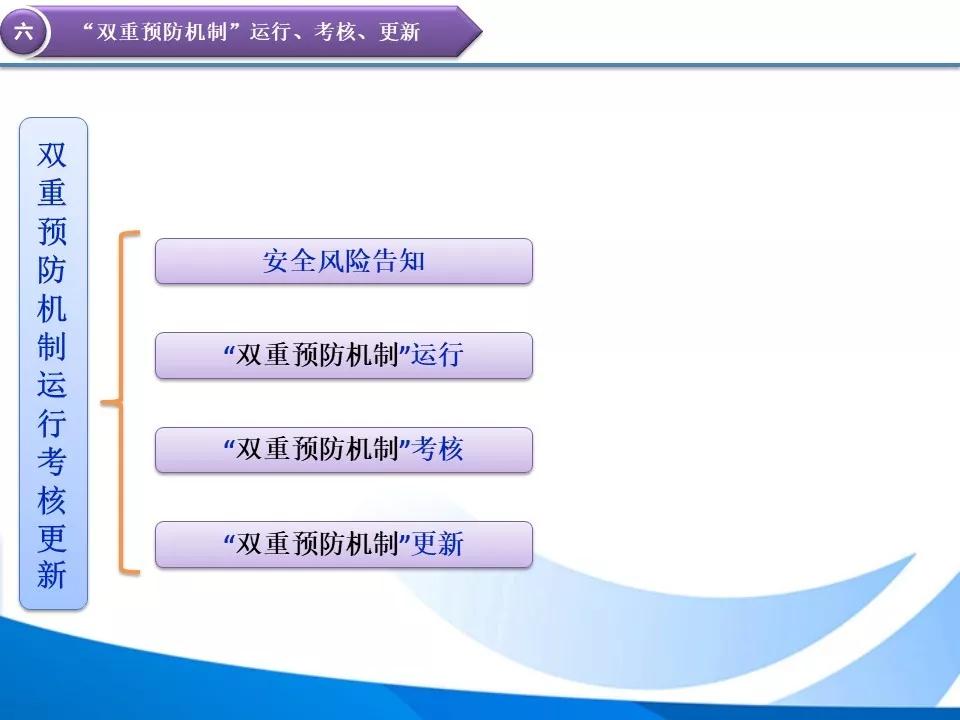 六

“双重预防机制”运行、考核、更新

双重预防机制运行考核更新

安全风险告知

“双重预防机制”运行

“双重预防机制”考核

“双重预防机制”更新